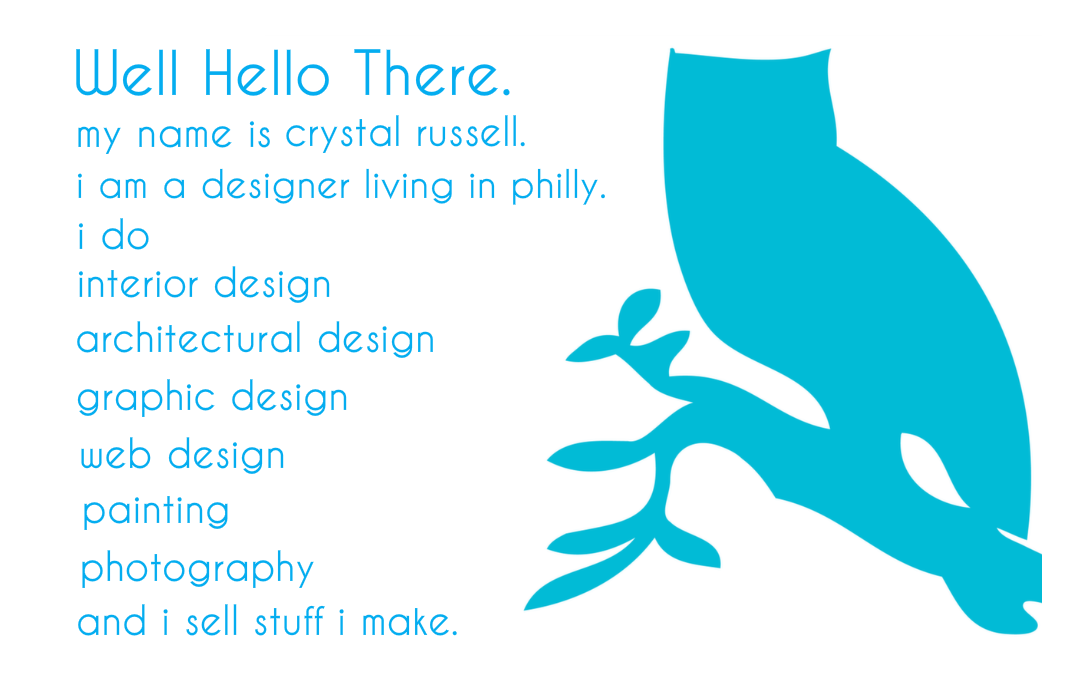 Well Hello There.
my name is crystal russell.
i am a designer living in philly.
i do
interior design
architectural design
graphic design
web design
painting
photography
and i sell stuff i make.